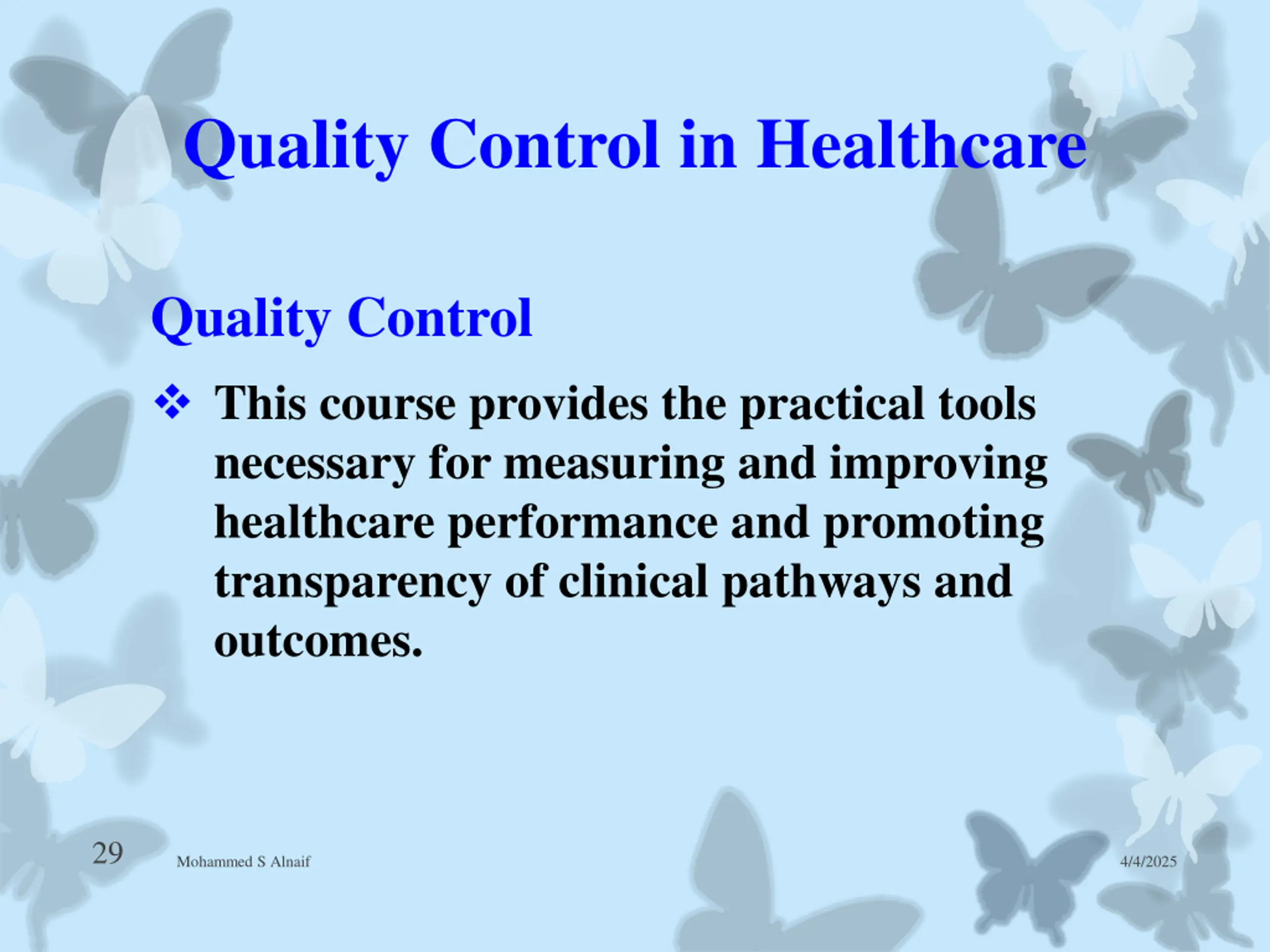 Quality Control in Healthcare

Quality Control

❖ This course provides the practical tools necessary for measuring and improving healthcare performance and promoting transparency of clinical pathways and outcomes.

29 Mohammed S Alnaif 4/4/2025